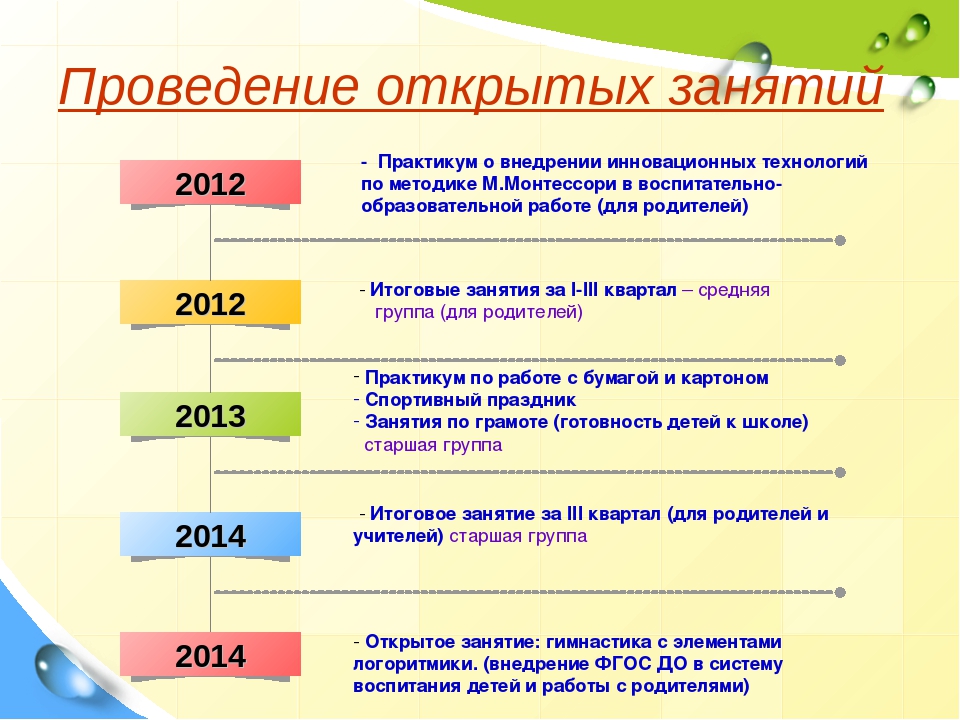 Проведение открытых занятий

2012

- Практикум о внедрении инновационных технологий по методике М.Монтессори в воспитательно-образовательной работе (для родителей)

2012

- Итоговые занятия за I-III квартал – средняя группа (для родителей)

2013

- Практикум по работе с бумагой и картоном
- Спортивный праздник
- Занятия по грамоте (готовность детей к школе) старшая группа

2014

- Итоговое занятие за III квартал (для родителей и учителей) старшая группа

2014

- Открытое занятие: гимнастика с элементами логоритмики. (внедрение ФГОС ДО в систему воспитания детей и работы с родителями)